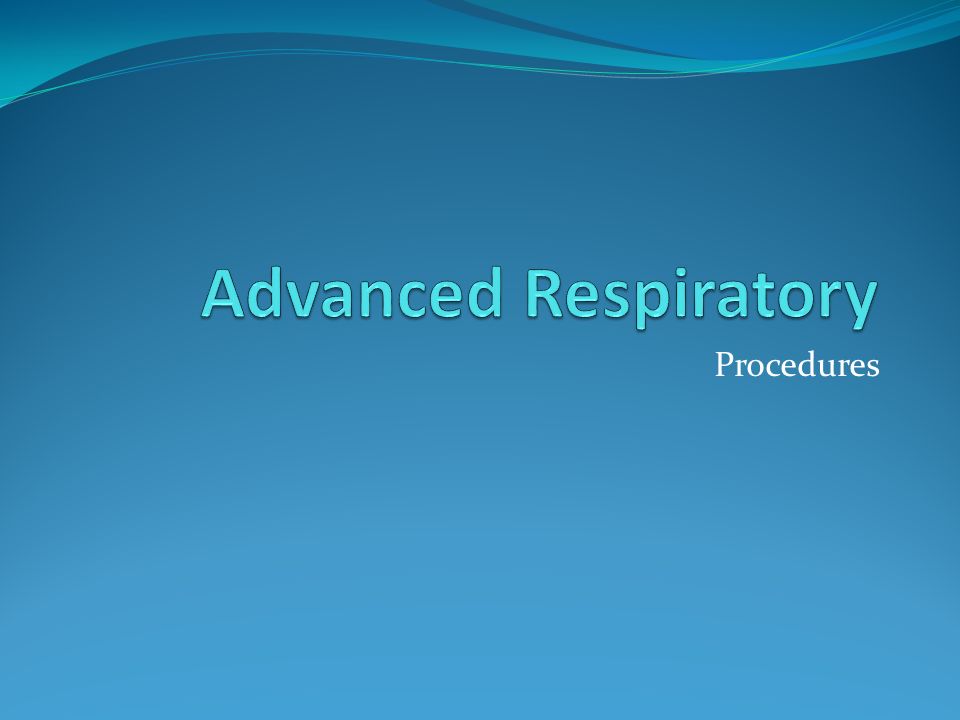 Advanced Respiratory

Procedures